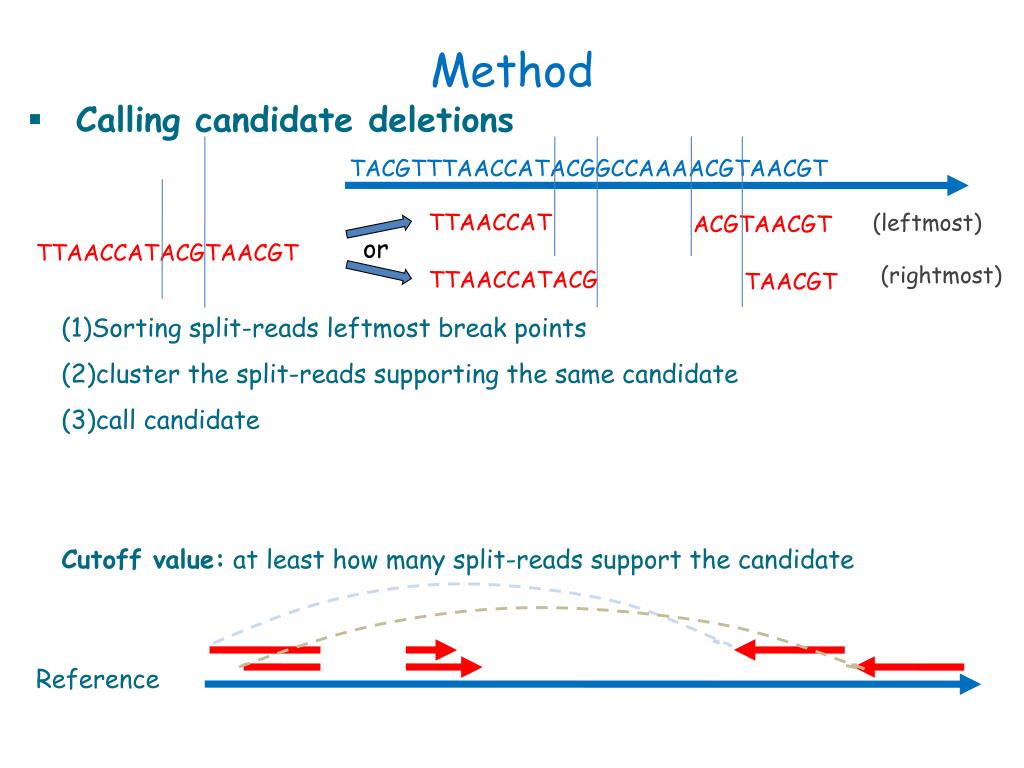 Method

▪ Calling candidate deletions

TACGTTTAACCATACGGCCAAAACGTAACGT

TTAACCATACGTAACGT

or

TTAACCAT ACGTAACGT (leftmost)

TTAACCATACG TAACGT (rightmost)

(1)Sorting split-reads leftmost break points

(2)cluster the split-reads supporting the same candidate

(3)call candidate

Cutoff value: at least how many split-reads support the candidate

Reference